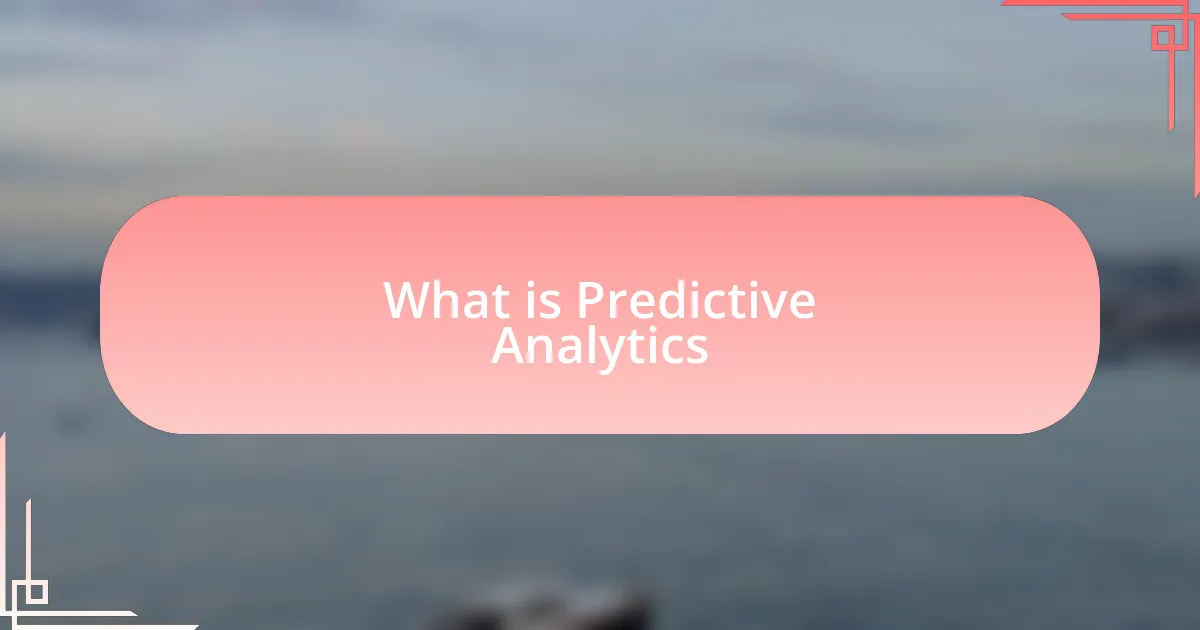 What is Predictive Analytics